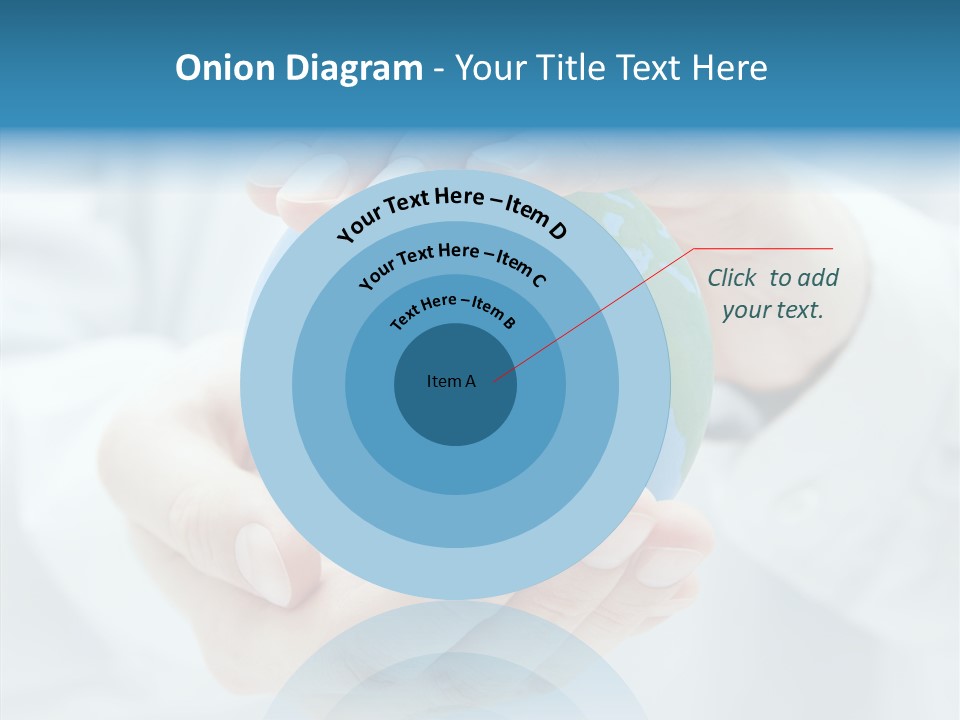 Onion Diagram - Your Title Text Here

Your Text Here – Item D

Your Text Here – Item C

Text Here – Item B

Item A

Click to add your text.